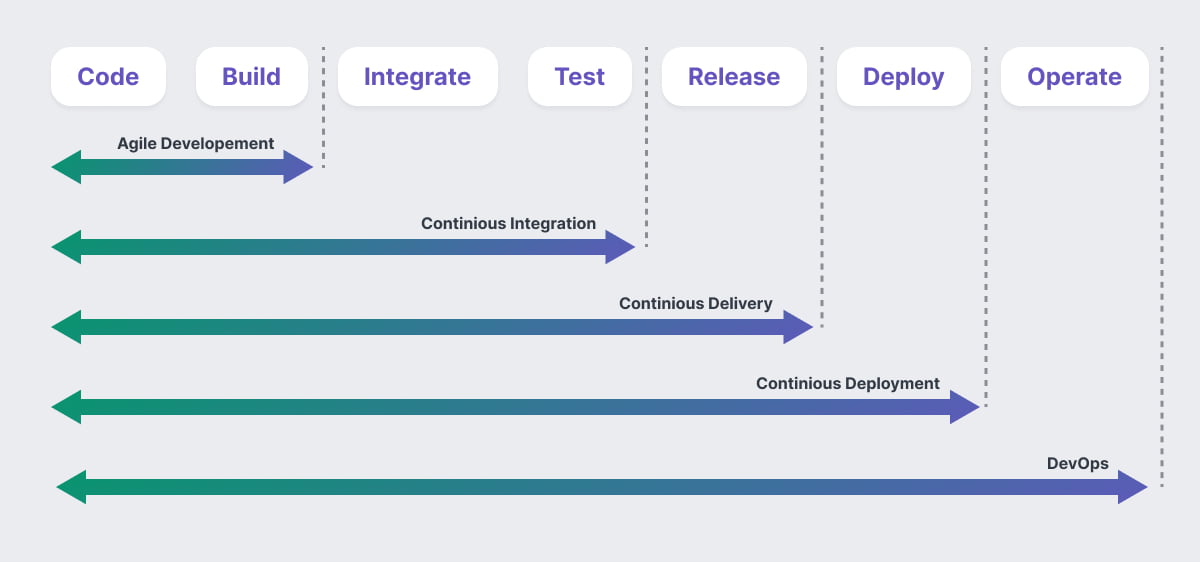 Code Build Integrate Test Release Deploy Operate

Agile Developement

Continious Integration

Continious Delivery

Continious Deployment

DevOps